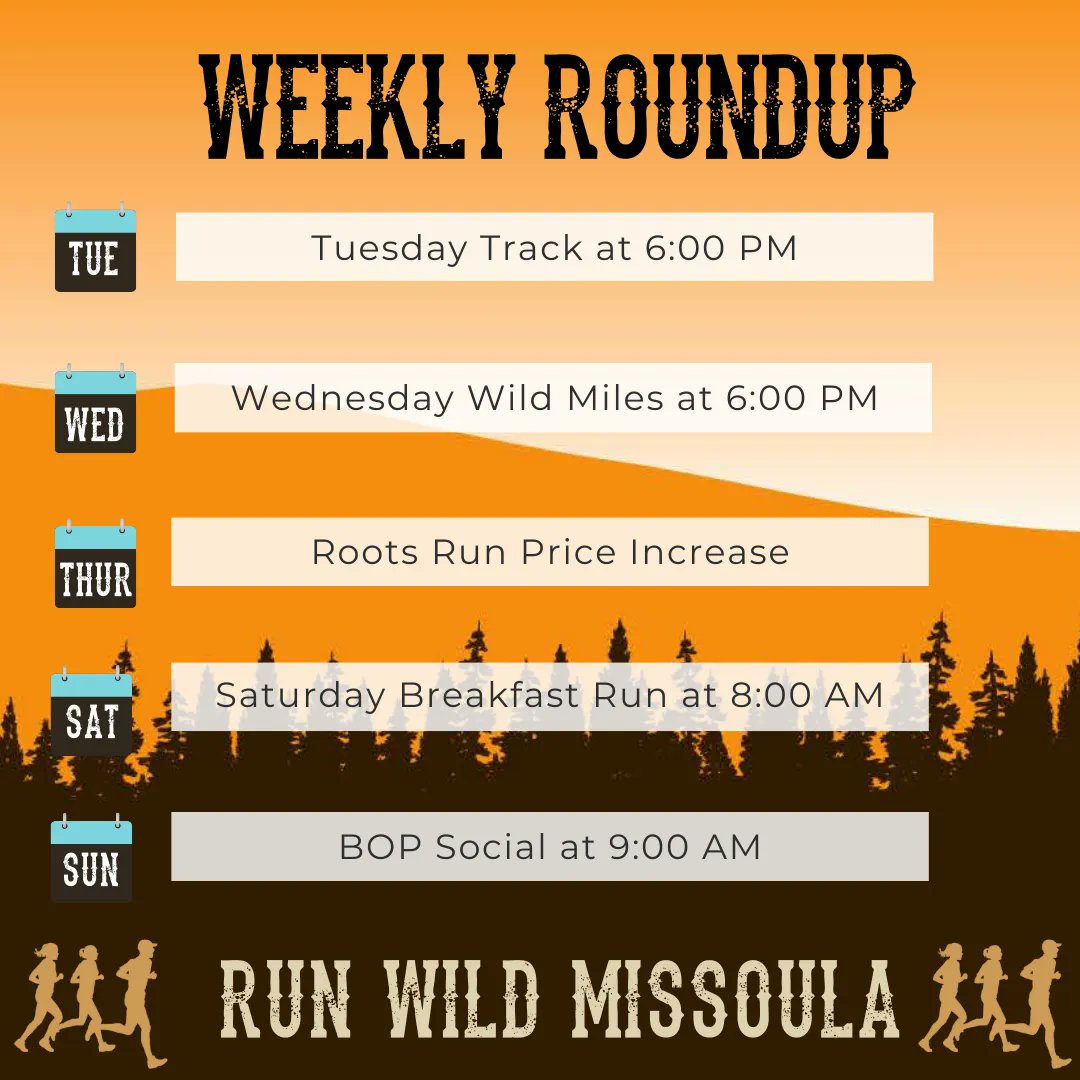 WEEKLY ROUNDUP

TUE
Tuesday Track at 6:00 PM

WED
Wednesday Wild Miles at 6:00 PM

THUR
Roots Run Price Increase

SAT
Saturday Breakfast Run at 8:00 AM

SUN
BOP Social at 9:00 AM

RUN WILD MISSOULA